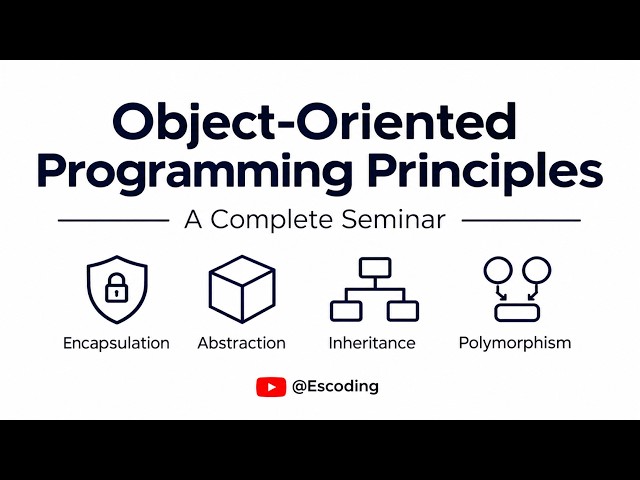 Object-Oriented Programming Principles

A Complete Seminar

Encapsulation

Abstraction

Inheritance

Polymorphism

@Escoding